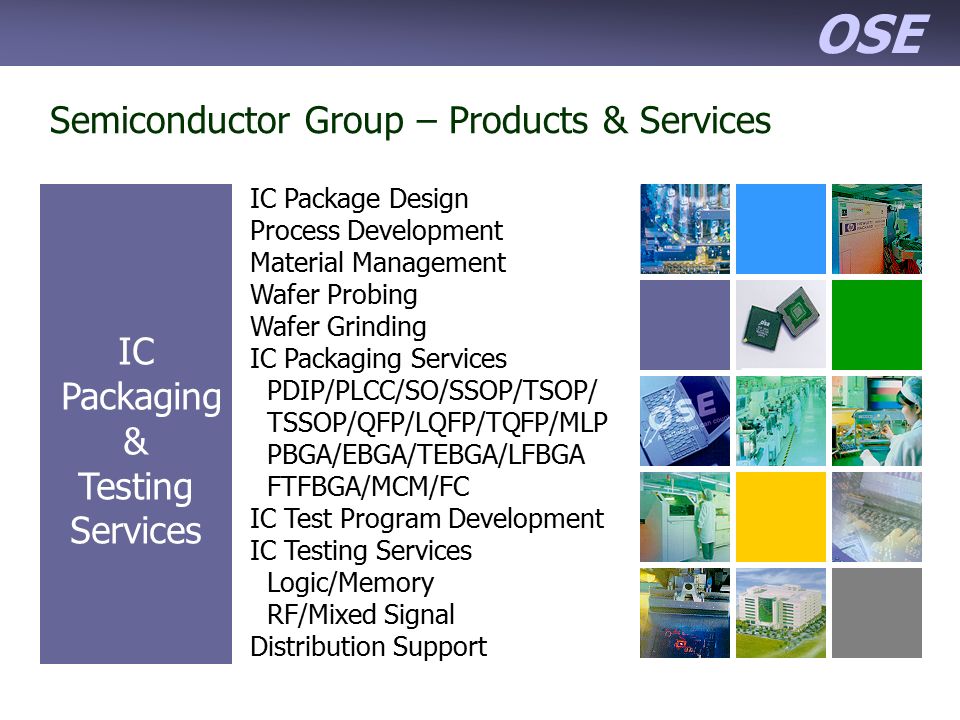 OSE

Semiconductor Group – Products & Services

IC Packaging & Testing Services

IC Package Design
Process Development
Material Management
Wafer Probing
Wafer Grinding
IC Packaging Services
PDIP/PLCC/SO/SSOP/TSOP/
TSSOP/QFP/LQFP/TQFP/MLP
PBGA/EBGA/TEBGA/LFBGA
FTFBGA/MCM/FC
IC Test Program Development
IC Testing Services
Logic/Memory
RF/Mixed Signal
Distribution Support

OSE